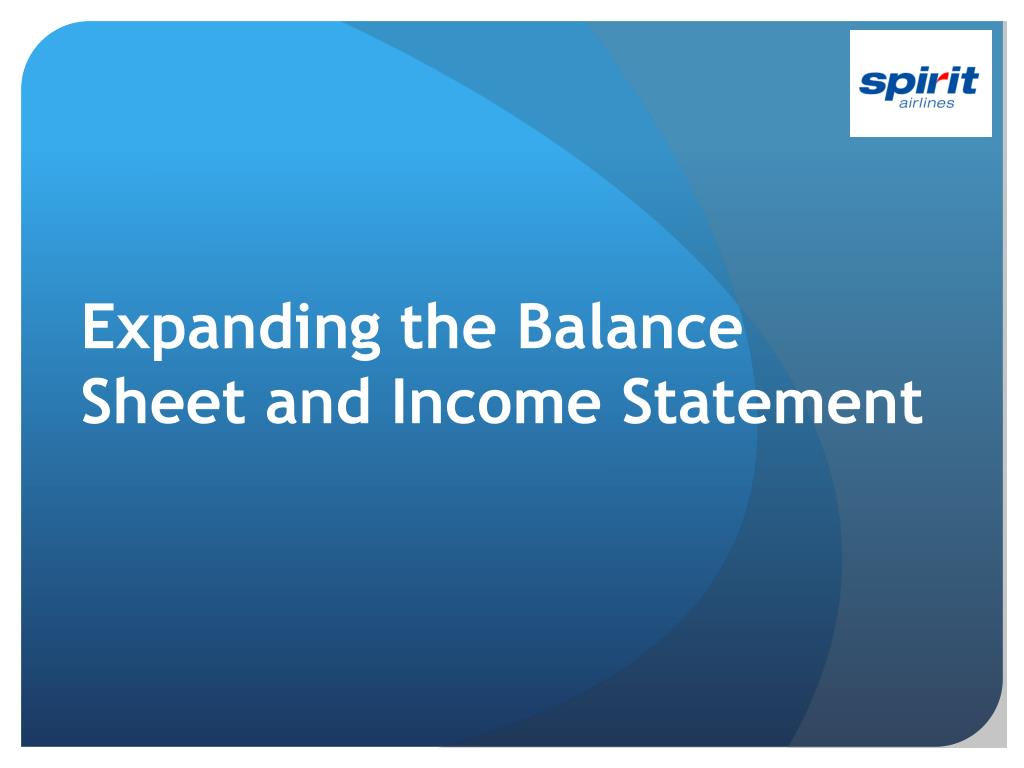 spirit
airlines

Expanding the Balance Sheet and Income Statement